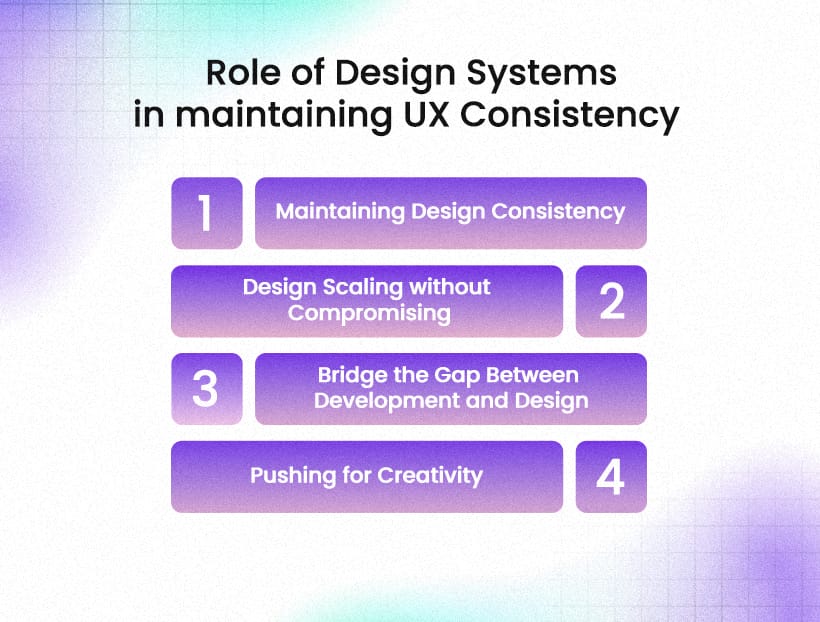 Role of Design Systems in maintaining UX Consistency

1 Maintaining Design Consistency

Design Scaling without Compromising 2

3 Bridge the Gap Between Development and Design

Pushing for Creativity 4